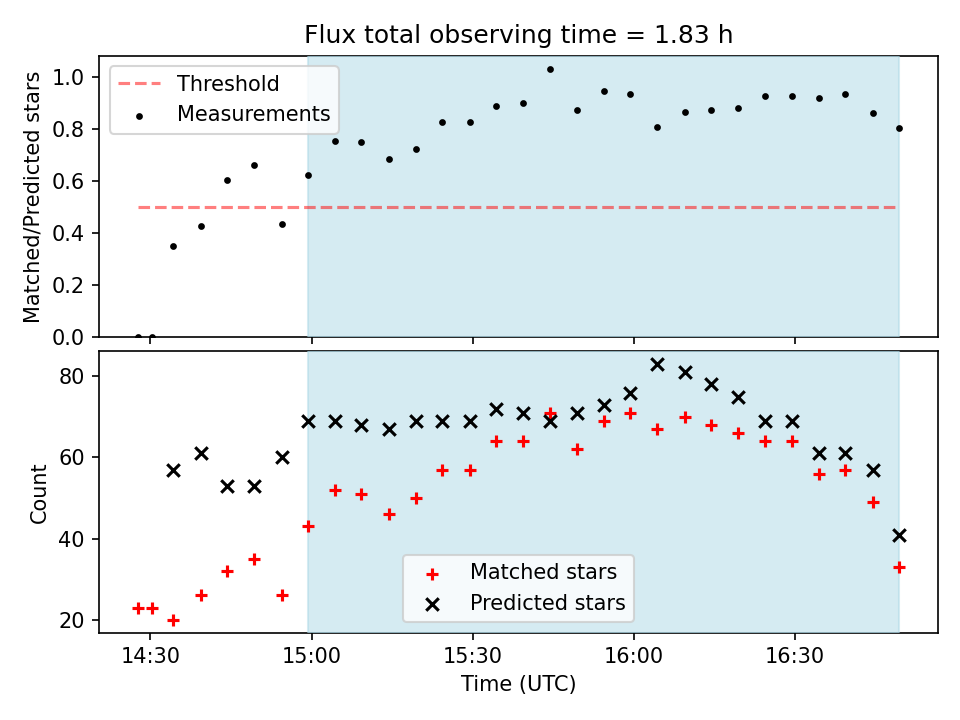 Flux total observing time = 1.83 h

Threshold
Measurements

Matched/Predicted stars

1.0
0.8
0.6
0.4
0.2
0.0

Count

80
60
40
20

Matched stars
Predicted stars

14:30
15:00
15:30
16:00
16:30

Time (UTC)